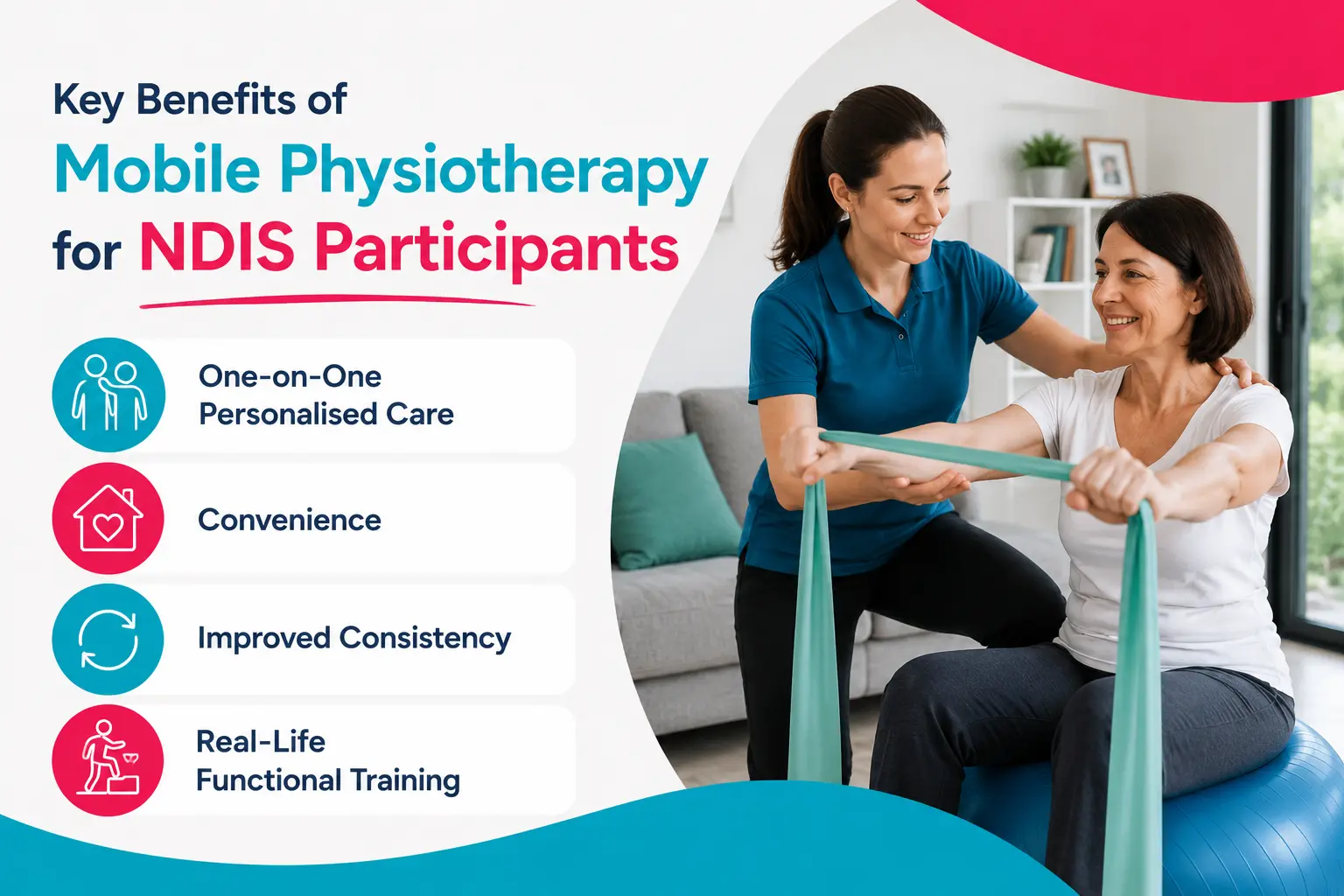 Key Benefits of
Mobile Physiotherapy
for NDIS Participants

One-on-One
Personalised Care

Convenience

Improved Consistency

Real-Life
Functional Training